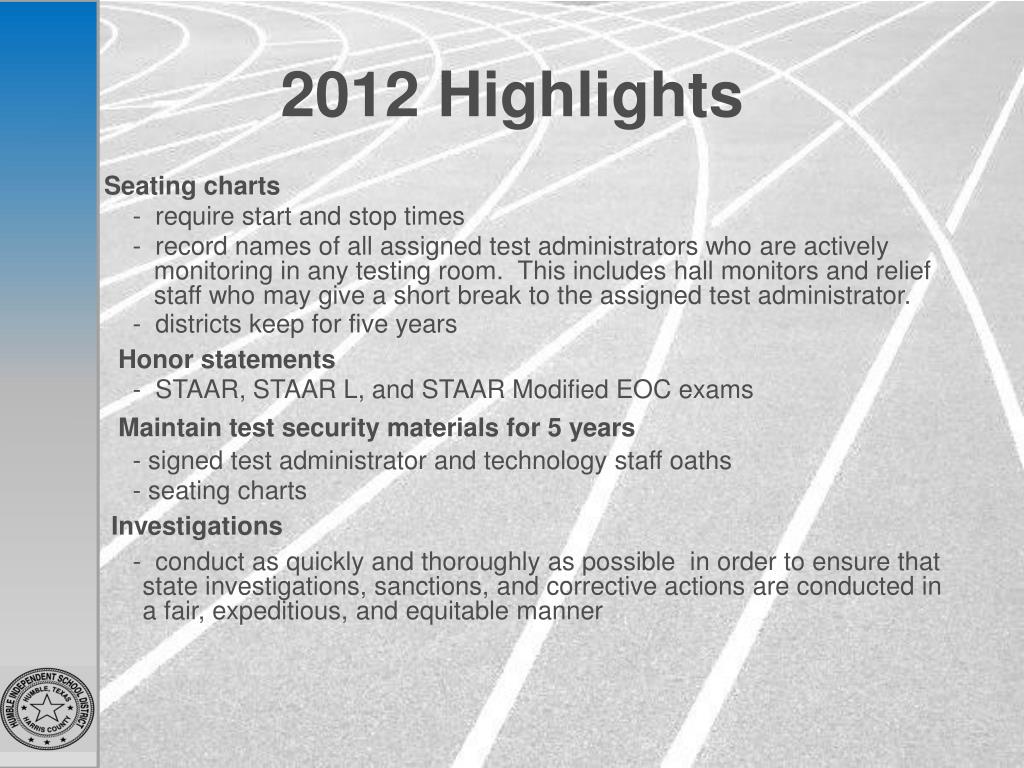 2012 Highlights

Seating charts
- require start and stop times
- record names of all assigned test administrators who are actively monitoring in any testing room. This includes hall monitors and relief staff who may give a short break to the assigned test administrator.
- districts keep for five years

Honor statements
- STAAR, STAAR L, and STAAR Modified EOC exams

Maintain test security materials for 5 years
- signed test administrator and technology staff oaths
- seating charts

Investigations
- conduct as quickly and thoroughly as possible in order to ensure that state investigations, sanctions, and corrective actions are conducted in a fair, expeditious, and equitable manner

HUMBLE INDEPENDENT SCHOOL DISTRICT HUMBLE, TEXAS HARRIS COUNTY